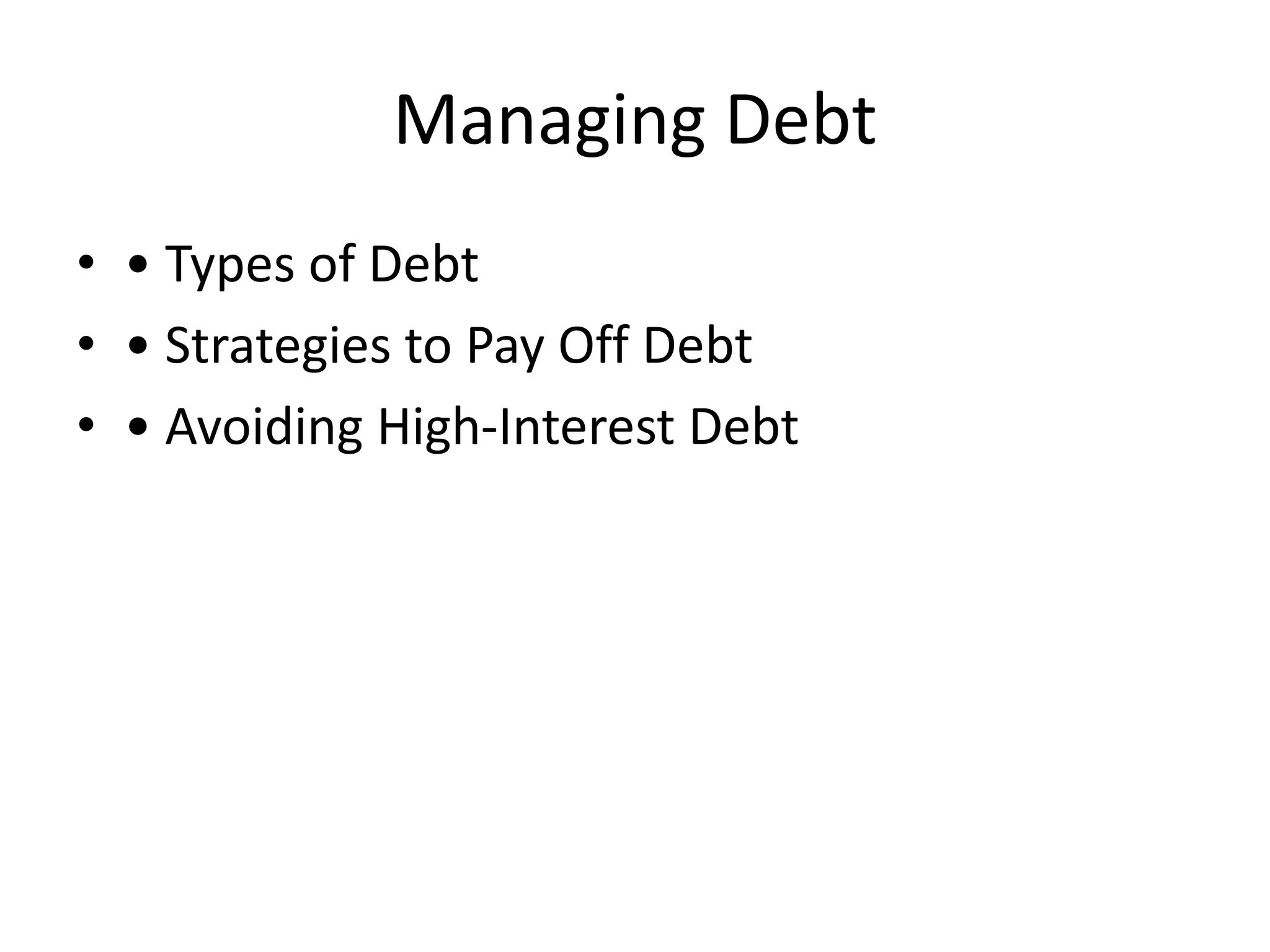 Managing Debt

• • Types of Debt
• • Strategies to Pay Off Debt
• • Avoiding High-Interest Debt